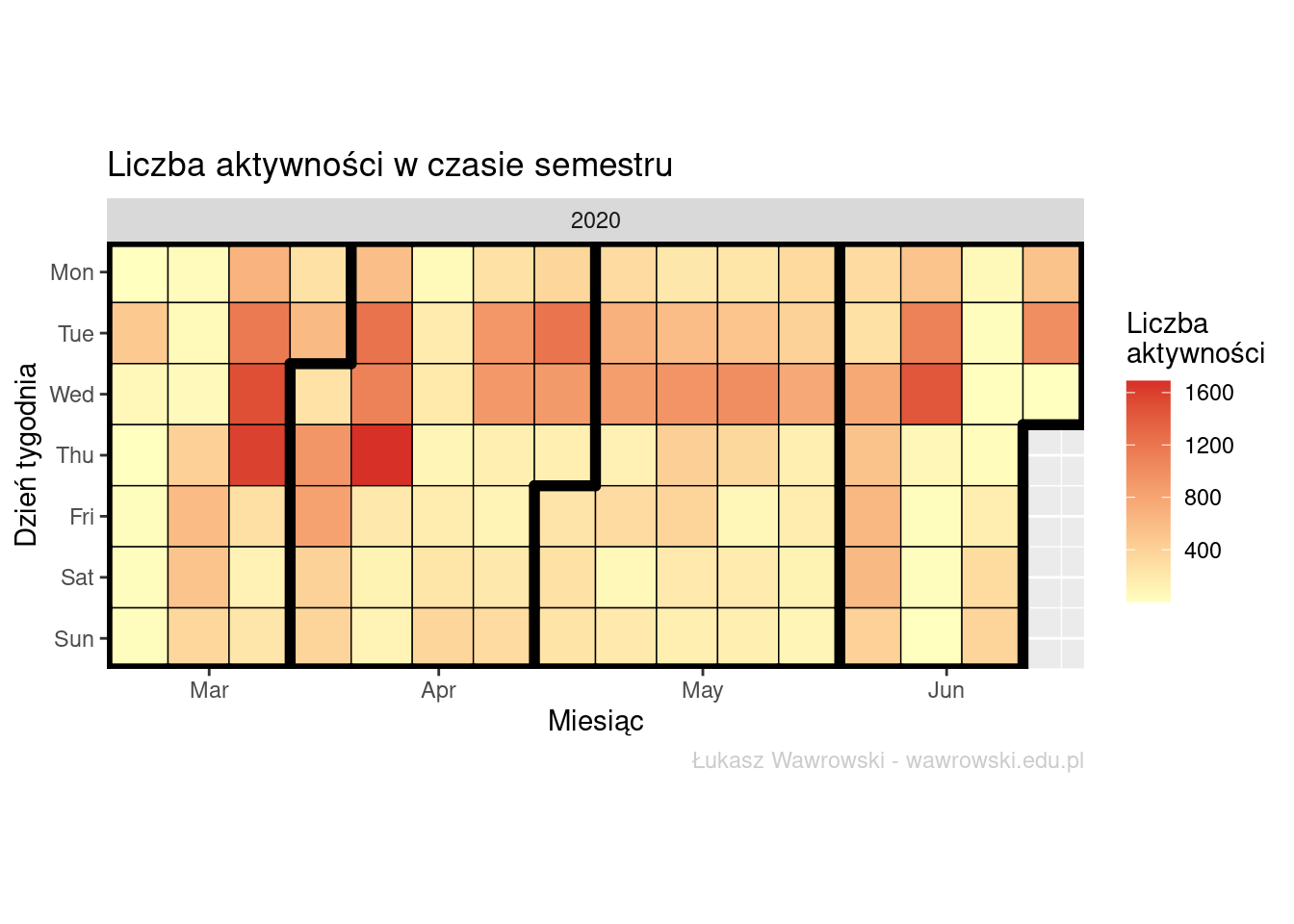 Liczba aktywności w czasie semestru

2020

Dzień tygodnia

Mon
Tue
Wed
Thu
Fri
Sat
Sun

Mar
Apr
May
Jun

Miesiąc

Liczba aktywności

1600
1200
800
400

Łukasz Wawrowski - wawrowski.edu.pl